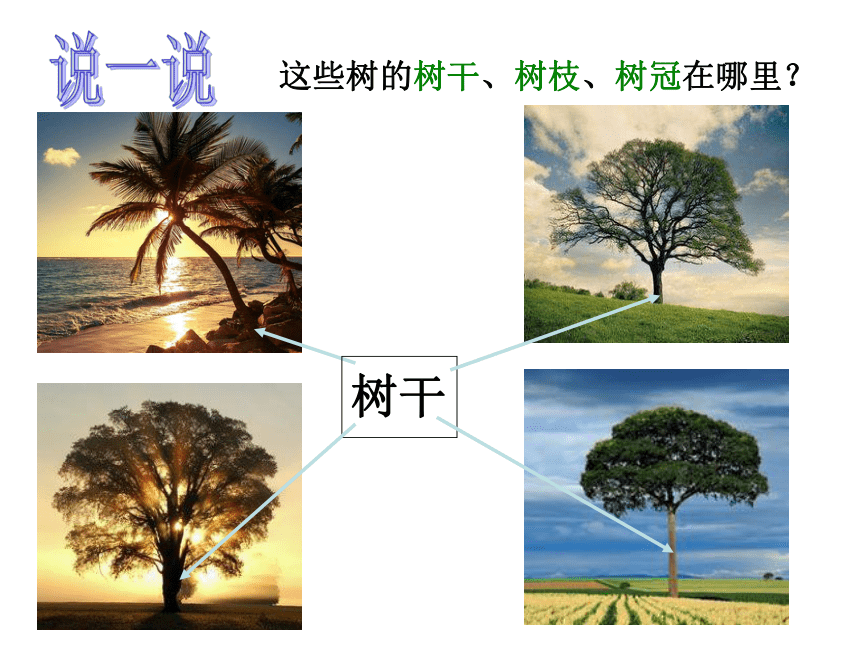 说一说

这些树的树干、树枝、树冠在哪里？

树干